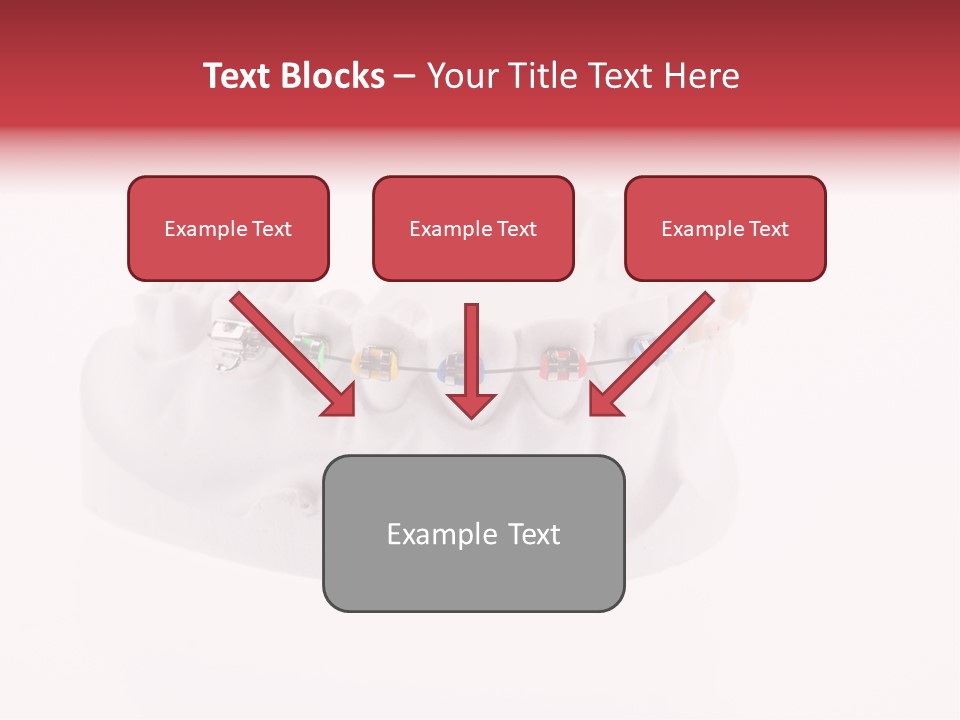 Text Blocks – Your Title Text Here

Example Text

Example Text

Example Text

Example Text